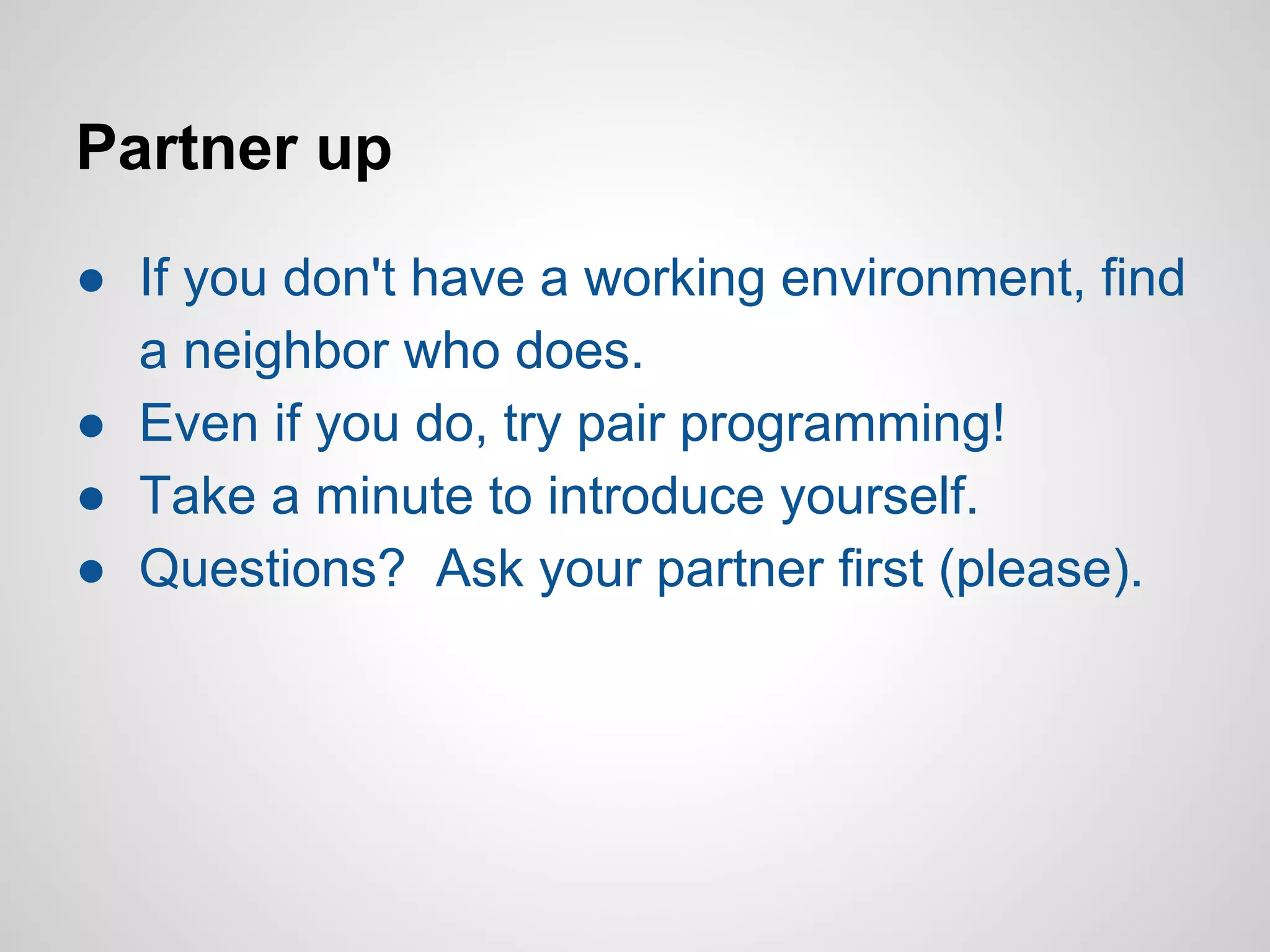 Partner up

● If you don't have a working environment, find a neighbor who does.
● Even if you do, try pair programming!
● Take a minute to introduce yourself.
● Questions?  Ask your partner first (please).